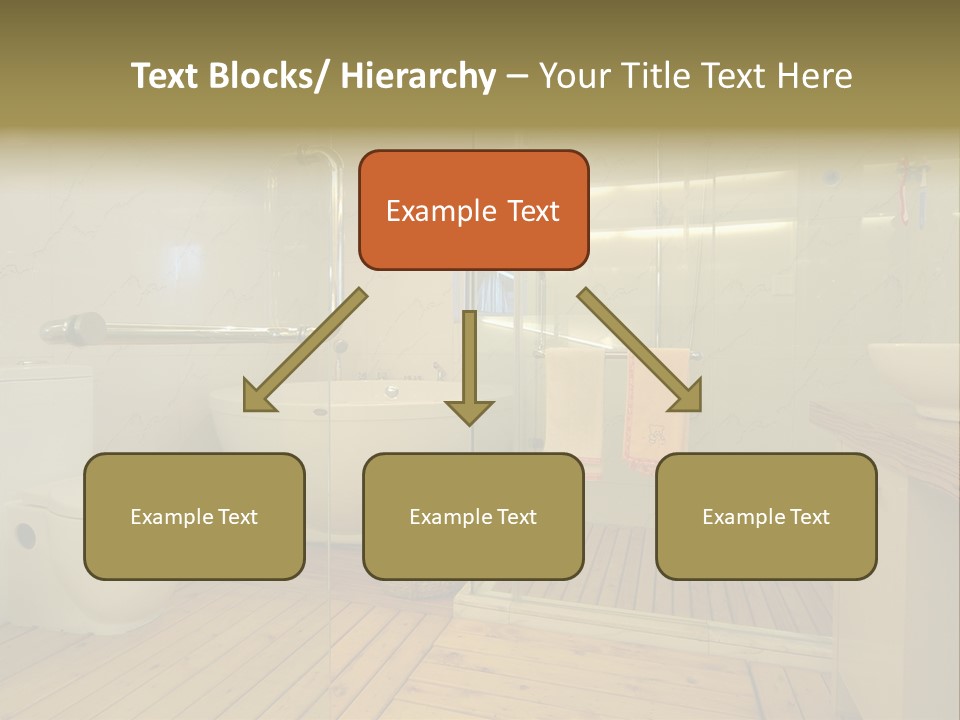 Text Blocks/ Hierarchy – Your Title Text Here

Example Text

Example Text

Example Text

Example Text